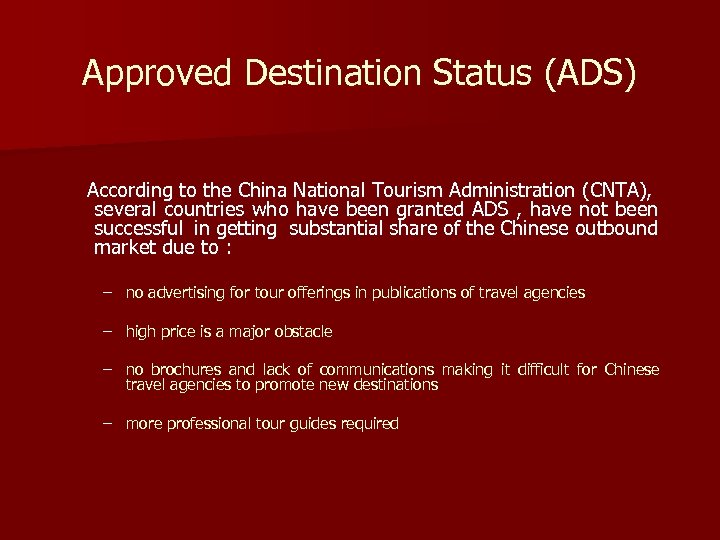 Approved Destination Status (ADS)

According to the China National Tourism Administration (CNTA), several countries who have been granted ADS , have not been successful in getting substantial share of the Chinese outbound market due to :

– no advertising for tour offerings in publications of travel agencies

– high price is a major obstacle

– no brochures and lack of communications making it difficult for Chinese travel agencies to promote new destinations

– more professional tour guides required